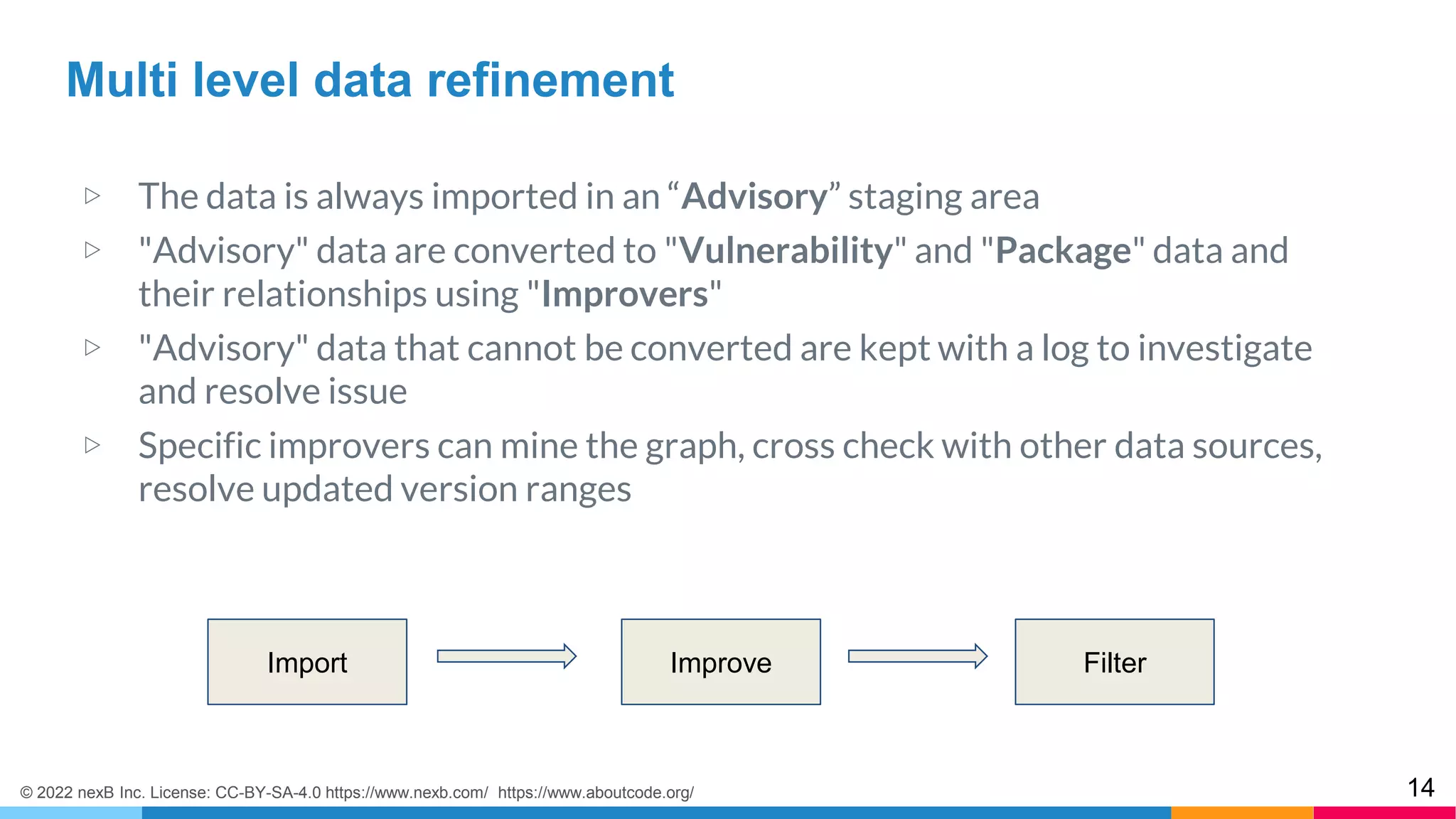 Multi level data refinement

▷ The data is always imported in an “Advisory” staging area

▷ "Advisory" data are converted to "Vulnerability" and "Package" data and their relationships using "Improvers"

▷ "Advisory" data that cannot be converted are kept with a log to investigate and resolve issue

▷ Specific improvers can mine the graph, cross check with other data sources, resolve updated version ranges

Import

Improve

Filter

© 2022 nexB Inc. License: CC-BY-SA-4.0 https://www.nexb.com/ https://www.aboutcode.org/

14